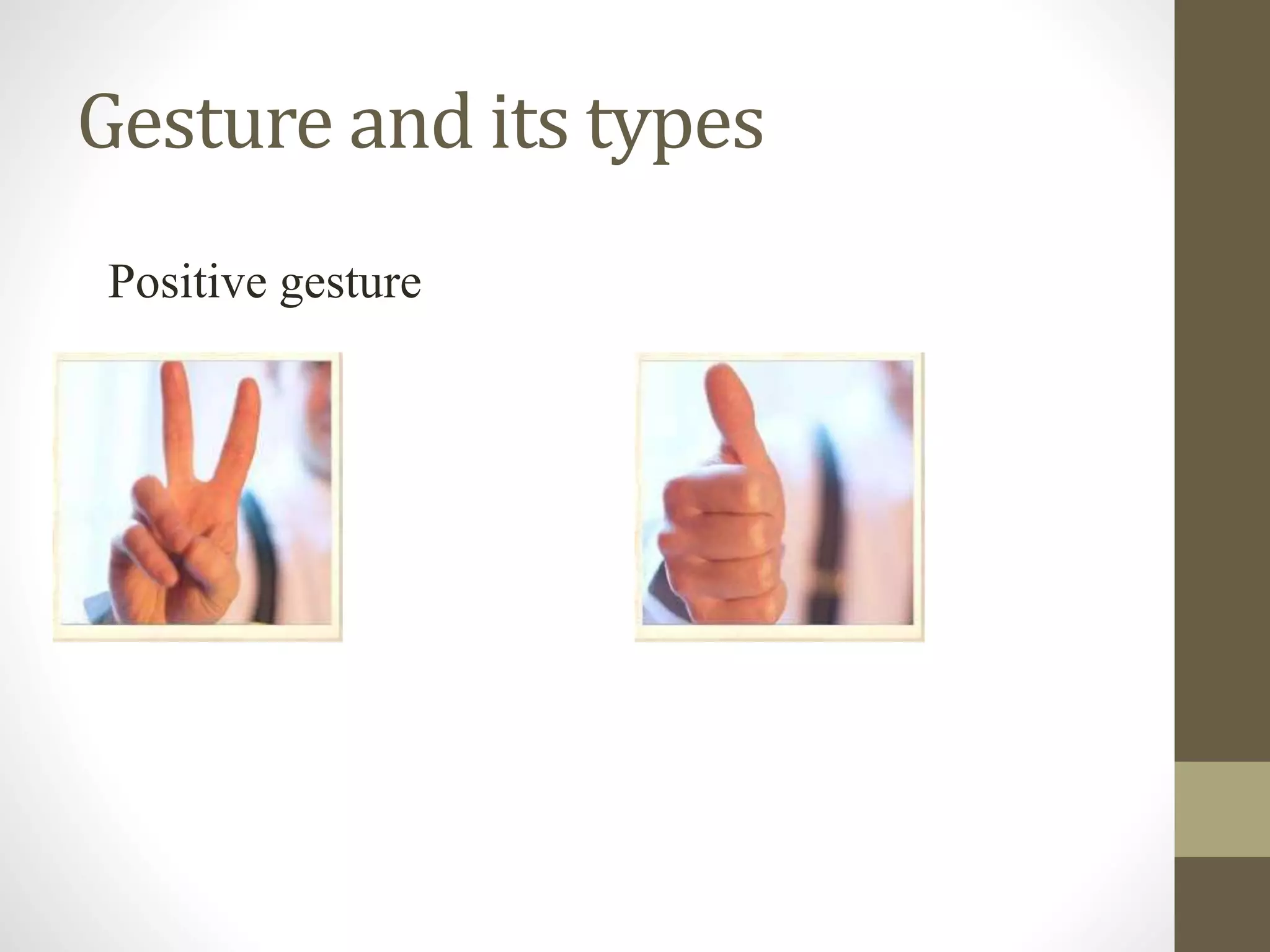 Gesture and its types

Positive gesture